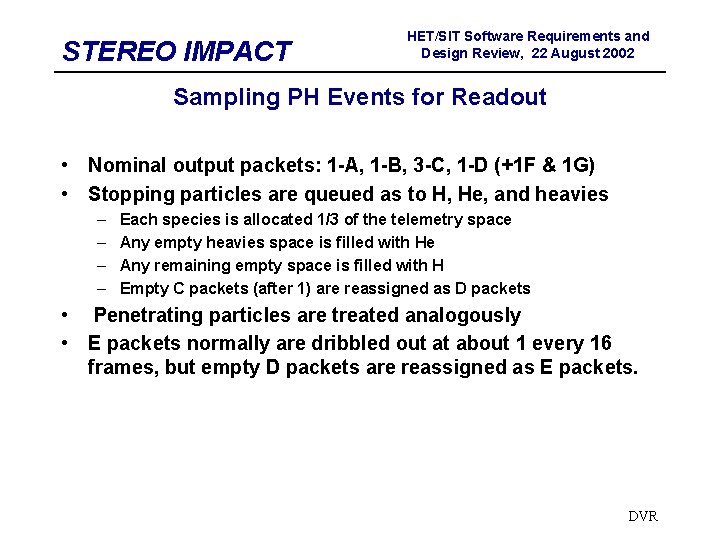 STEREO IMPACT

HET/SIT Software Requirements and Design Review, 22 August 2002

Sampling PH Events for Readout

• Nominal output packets: 1-A, 1-B, 3-C, 1-D (+1F & 1G)
• Stopping particles are queued as to H, He, and heavies
 – Each species is allocated 1/3 of the telemetry space
 – Any empty heavies space is filled with He
 – Any remaining empty space is filled with H
 – Empty C packets (after 1) are reassigned as D packets
• Penetrating particles are treated analogously
• E packets normally are dribbled out at about 1 every 16 frames, but empty D packets are reassigned as E packets.

DVR